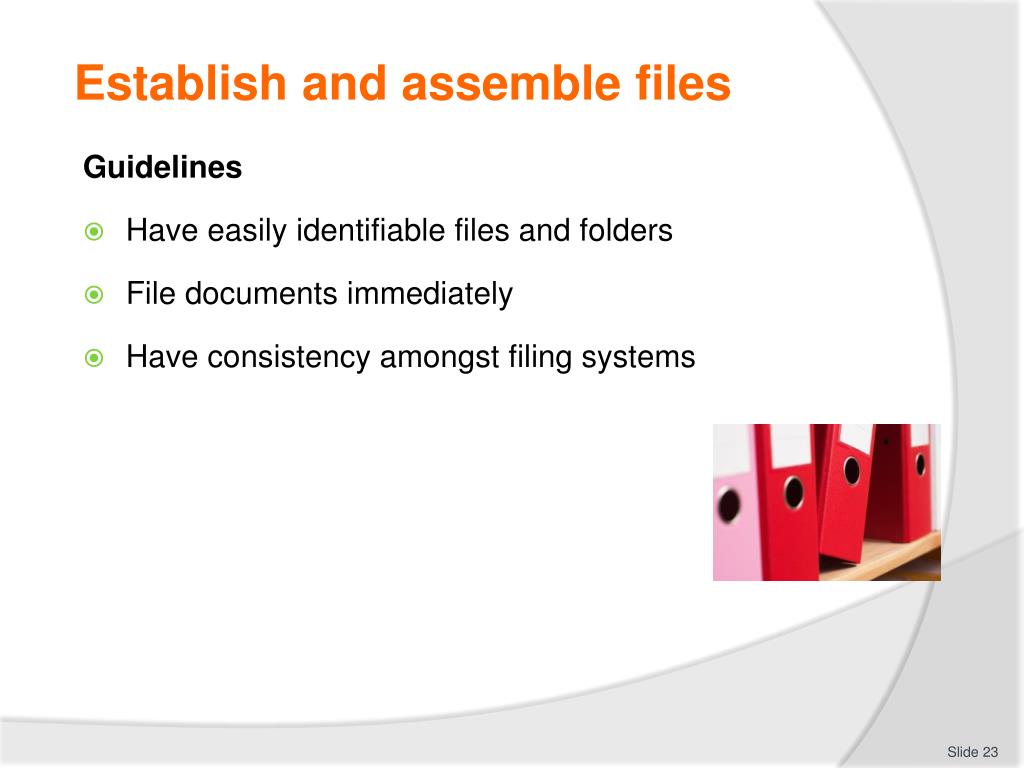 Establish and assemble files

Guidelines

Have easily identifiable files and folders

File documents immediately

Have consistency amongst filing systems

Slide 23